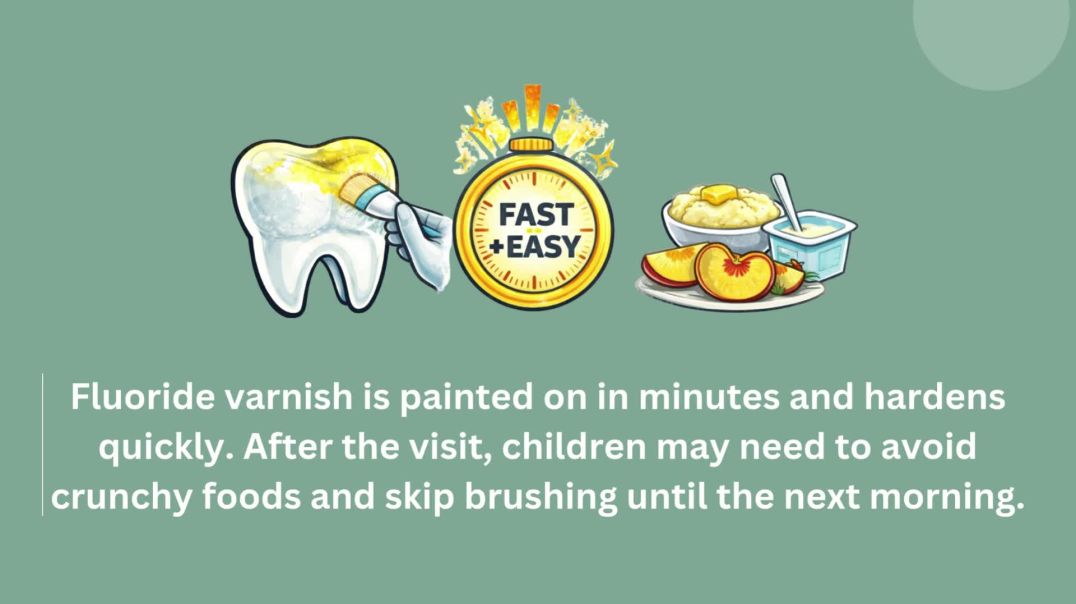 FAST
+EASY

Fluoride varnish is painted on in minutes and hardens quickly. After the visit, children may need to avoid crunchy foods and skip brushing until the next morning.